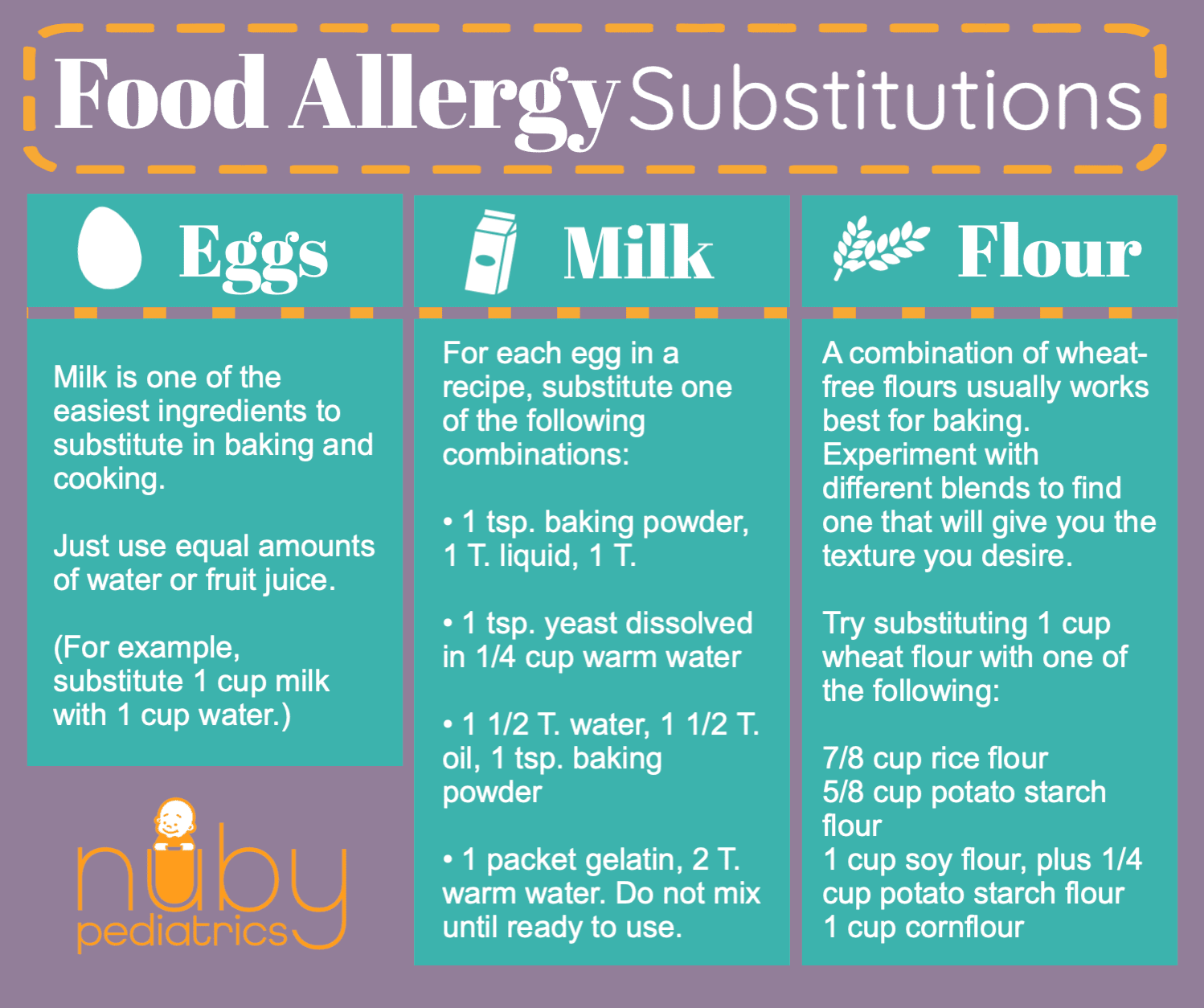 Food Allergy Substitutions

Eggs

Milk is one of the easiest ingredients to substitute in baking and cooking.

Just use equal amounts of water or fruit juice.

(For example, substitute 1 cup milk with 1 cup water.)

nuby pediatrics

Milk

For each egg in a recipe, substitute one of the following combinations:

• 1 tsp. baking powder, 1 T. liquid, 1 T.

• 1 tsp. yeast dissolved in 1/4 cup warm water

• 1 1/2 T. water, 1 1/2 T. oil, 1 tsp. baking powder

• 1 packet gelatin, 2 T. warm water. Do not mix until ready to use.

Flour

A combination of wheat-free flours usually works best for baking. Experiment with different blends to find one that will give you the texture you desire.

Try substituting 1 cup wheat flour with one of the following:

7/8 cup rice flour
5/8 cup potato starch flour
1 cup soy flour, plus 1/4 cup potato starch flour
1 cup cornflour